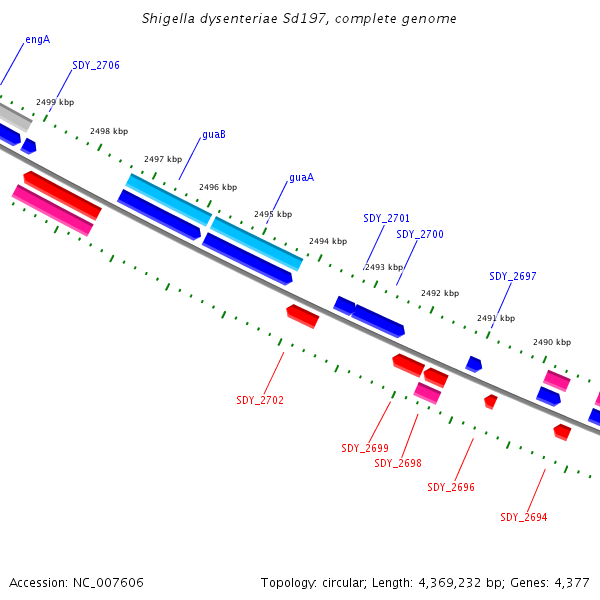 Shigella dysenteriae Sd197, complete genome

engA

SDY_2706

2499 kbp

2498 kbp

guaB

2497 kbp

2496 kbp

guaA

2495 kbp

2494 kbp

SDY_2701

SDY_2700

2493 kbp

2492 kbp

SDY_2697

2491 kbp

2490 kbp

SDY_2702

SDY_2699

SDY_2698

SDY_2696

SDY_2694

Accession: NC_007606

Topology: circular; Length: 4,369,232 bp; Genes: 4,377